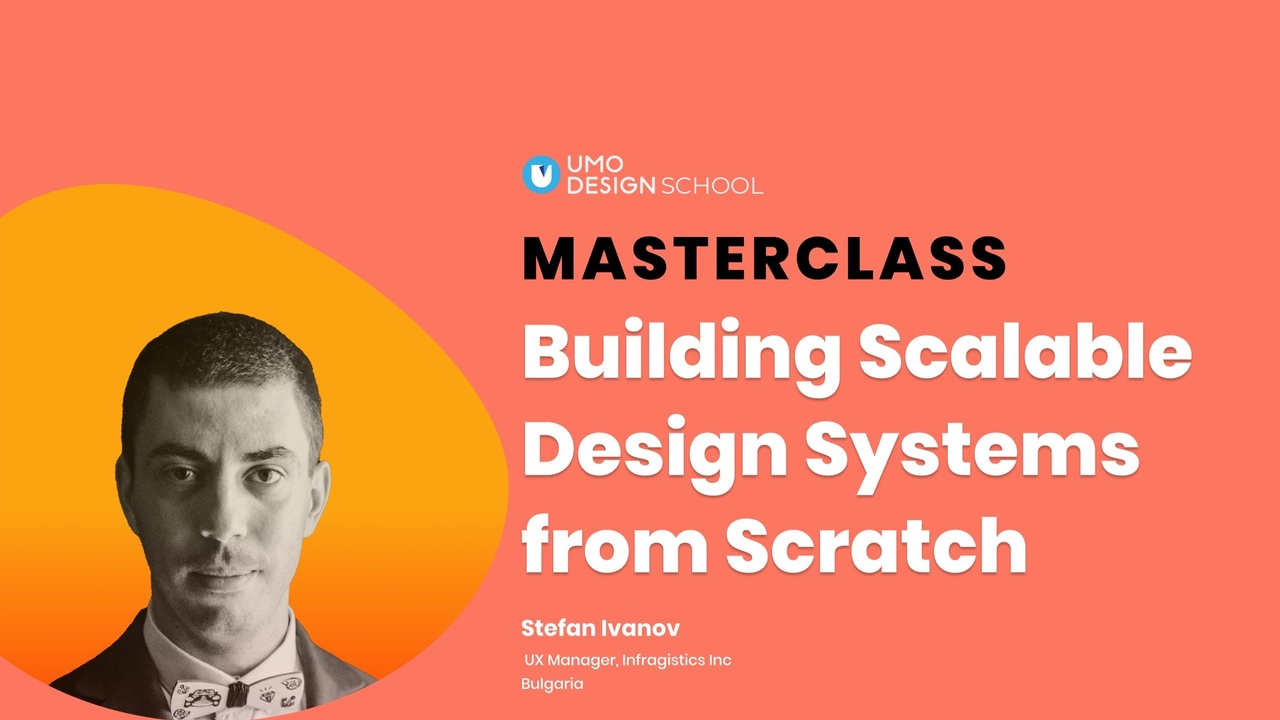 UMO DESIGN SCHOOL

MASTERCLASS

Building Scalable Design Systems from Scratch

Stefan Ivanov

UX Manager, Infragistics Inc
Bulgaria